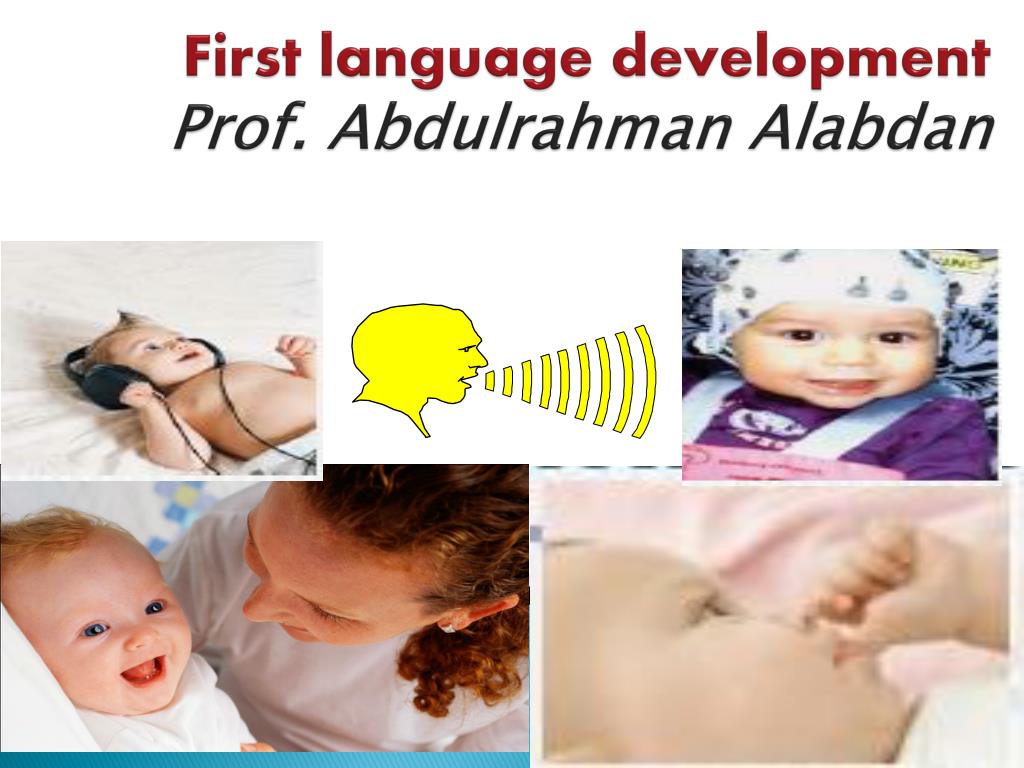 First language development
Prof. Abdulrahman Alabdan